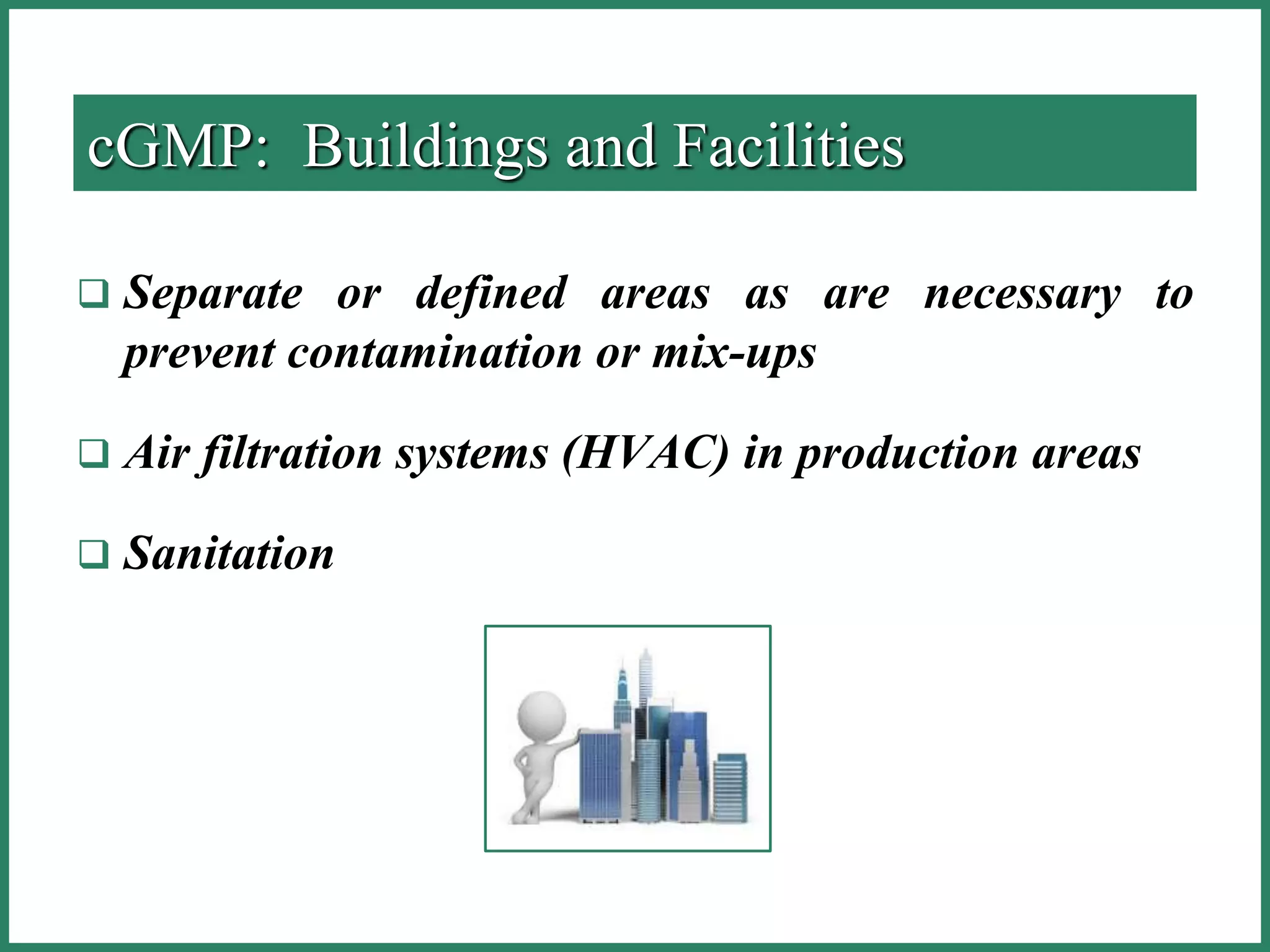 cGMP: Buildings and Facilities

❑ Separate or defined areas as are necessary to prevent contamination or mix-ups

❑ Air filtration systems (HVAC) in production areas

❑ Sanitation